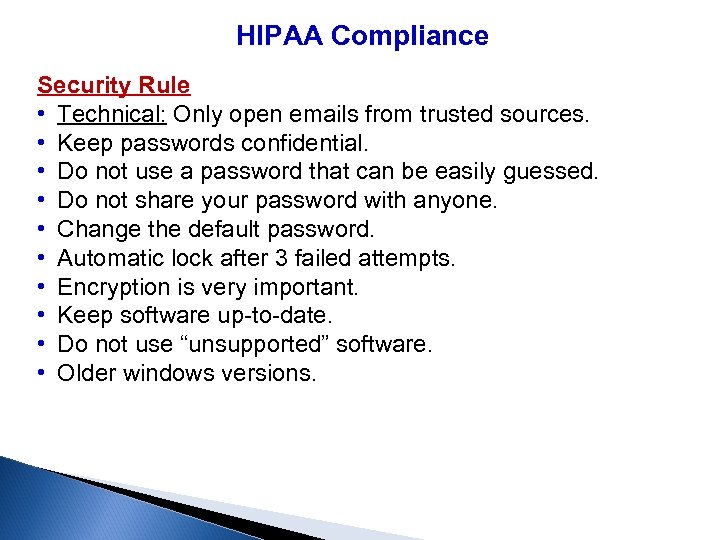 HIPAA Compliance

Security Rule
• Technical: Only open emails from trusted sources.
• Keep passwords confidential.
• Do not use a password that can be easily guessed.
• Do not share your password with anyone.
• Change the default password.
• Automatic lock after 3 failed attempts.
• Encryption is very important.
• Keep software up-to-date.
• Do not use “unsupported” software.
• Older windows versions.